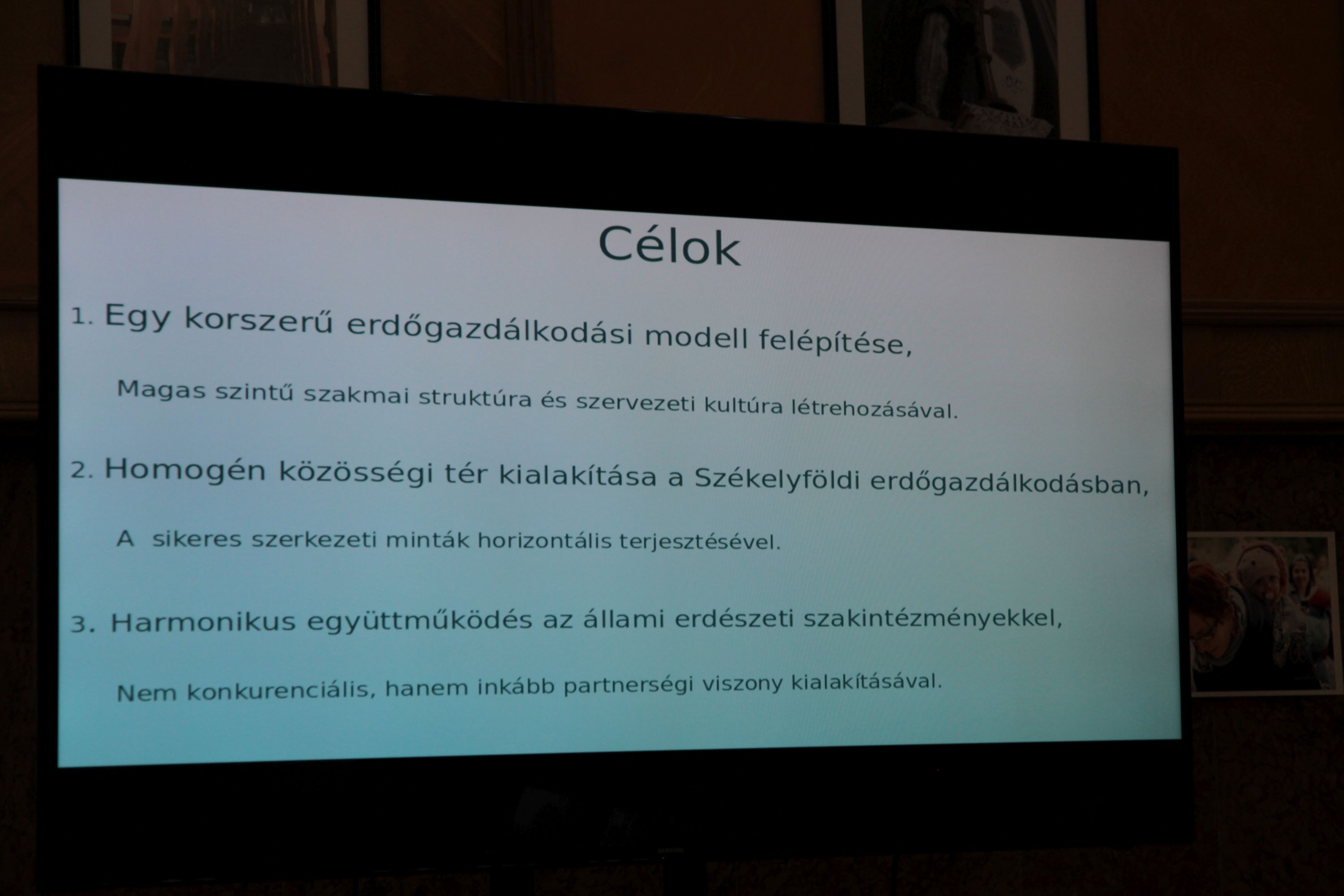 Célok

1. Egy korszerű erdőgazdálkodási modell felépítése,

Magas szintű szakmai struktúra és szervezeti kultúra létrehozásával.

2. Homogén közösségi tér kialakítása a Székelyföldi erdőgazdálkodásban,

A sikeres szerkezeti minták horizontális terjesztésével.

3. Harmonikus együttműködés az állami erdészeti szakintézményekkel,

Nem konkurenciális, hanem inkább partnerségi viszony kialakításával.